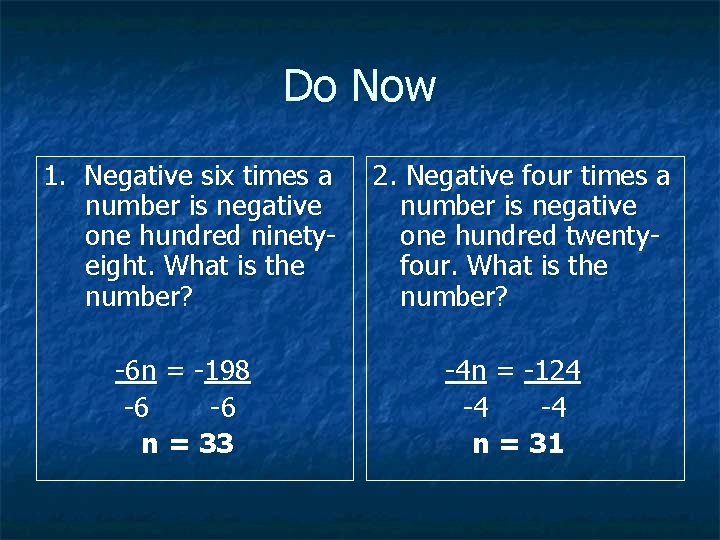 Do Now

1. Negative six times a number is negative one hundred ninety-eight. What is the number?

$\frac{-6n}{-6} = \frac{-198}{-6}$

**n = 33**

2. Negative four times a number is negative one hundred twenty-four. What is the number?

$\frac{-4n}{-4} = \frac{-124}{-4}$

**n = 31**